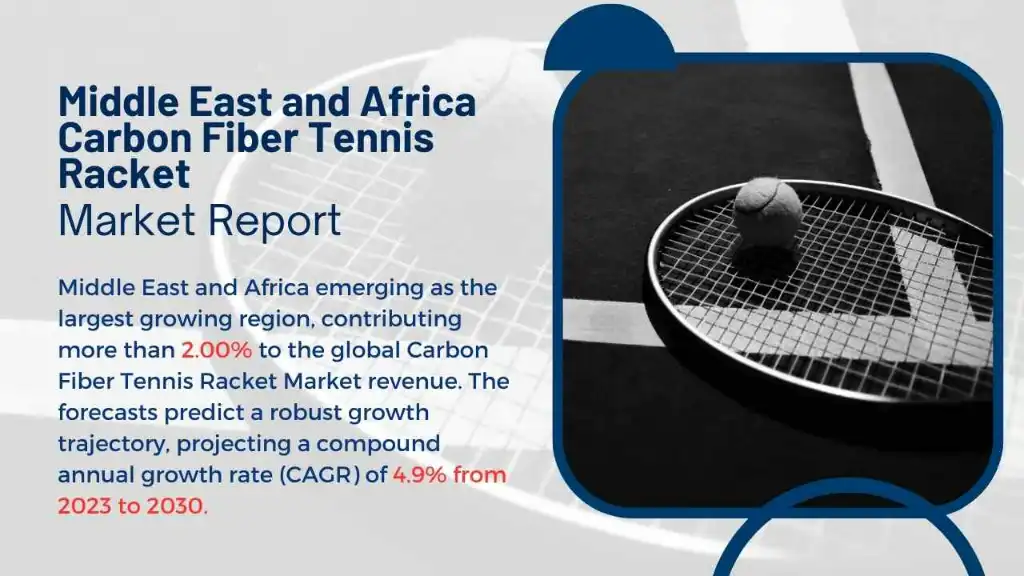 Middle East and Africa Carbon Fiber Tennis Racket
Market Report

Middle East and Africa emerging as the largest growing region, contributing more than 2.00% to the global Carbon Fiber Tennis Racket Market revenue. The forecasts predict a robust growth trajectory, projecting a compound annual growth rate (CAGR) of 4.9% from 2023 to 2030.